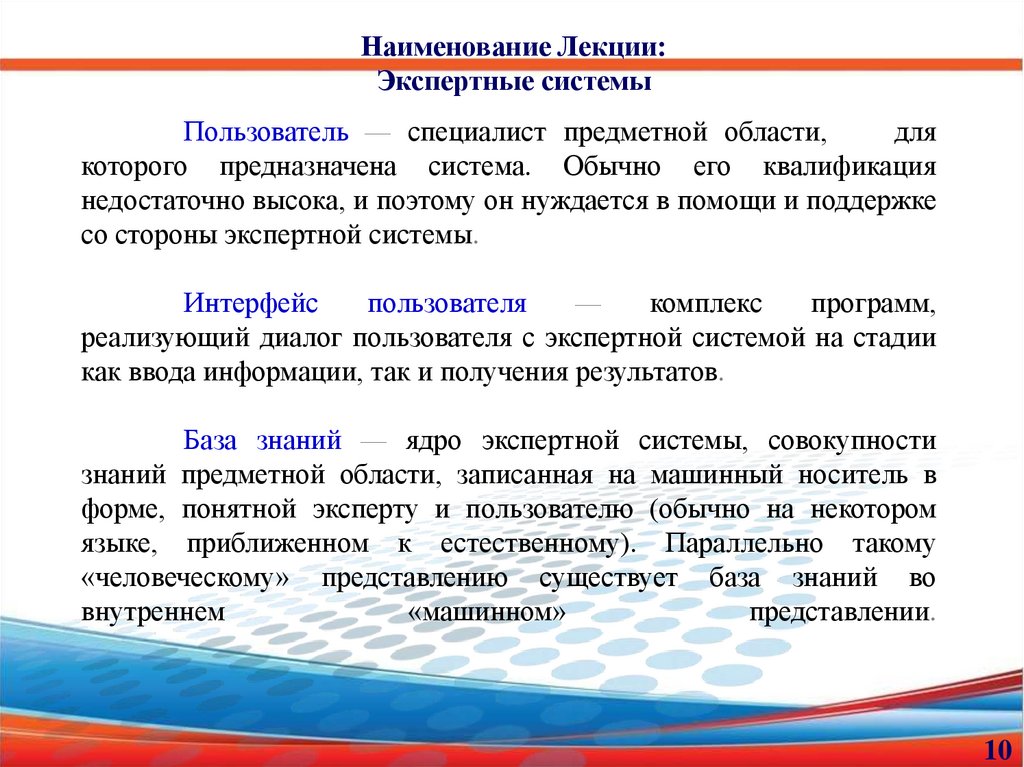 Наименование Лекции:
Экспертные системы

Пользователь — специалист предметной области, для которого предназначена система. Обычно его квалификация недостаточно высока, и поэтому он нуждается в помощи и поддержке со стороны экспертной системы.

Интерфейс пользователя — комплекс программ, реализующий диалог пользователя с экспертной системой на стадии как ввода информации, так и получения результатов.

База знаний — ядро экспертной системы, совокупности знаний предметной области, записанная на машинный носитель в форме, понятной эксперту и пользователю (обычно на некотором языке, приближенном к естественному). Параллельно такому «человеческому» представлению существует база знаний во внутреннем «машинном» представлении.

10